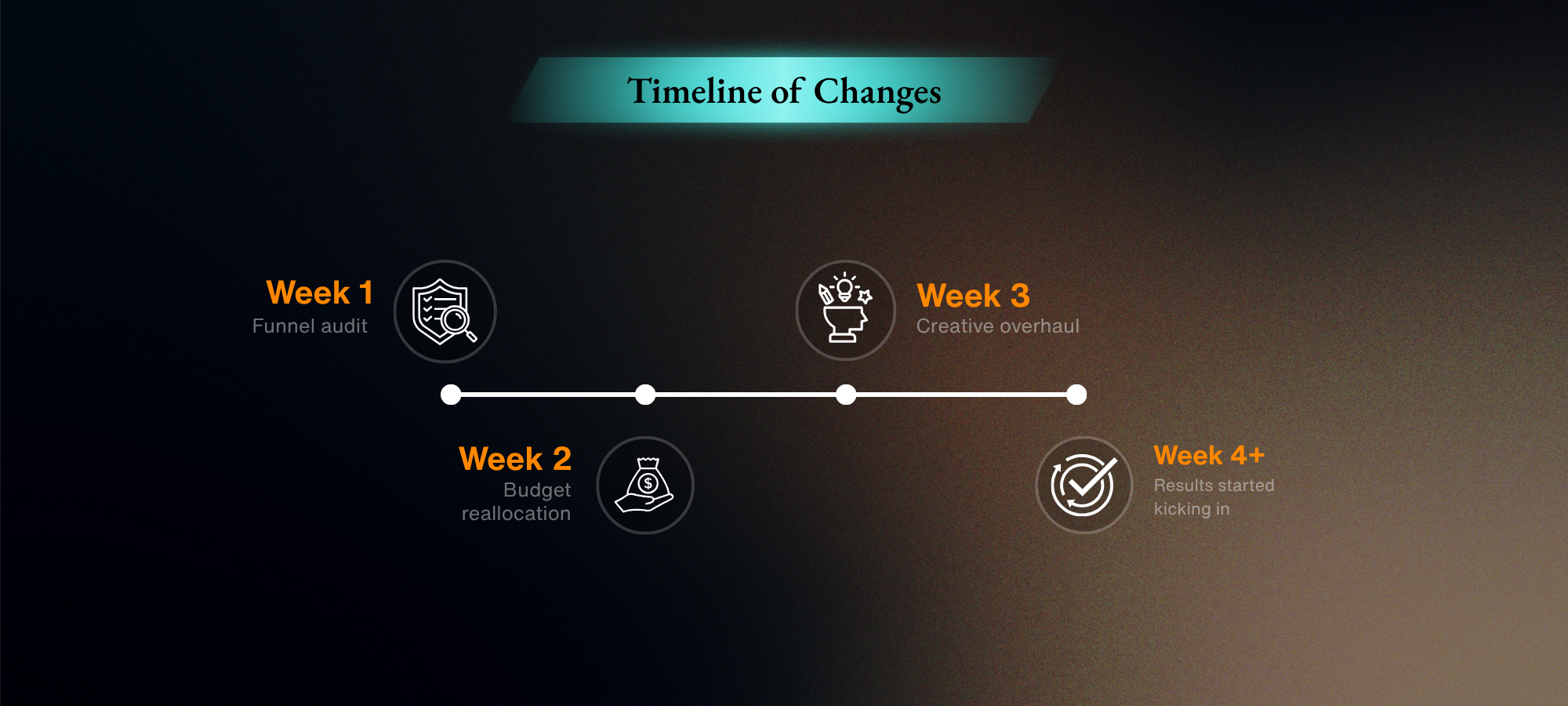 Timeline of Changes

Week 1
Funnel audit

Week 2
Budget reallocation

Week 3
Creative overhaul

Week 4+
Results started kicking in